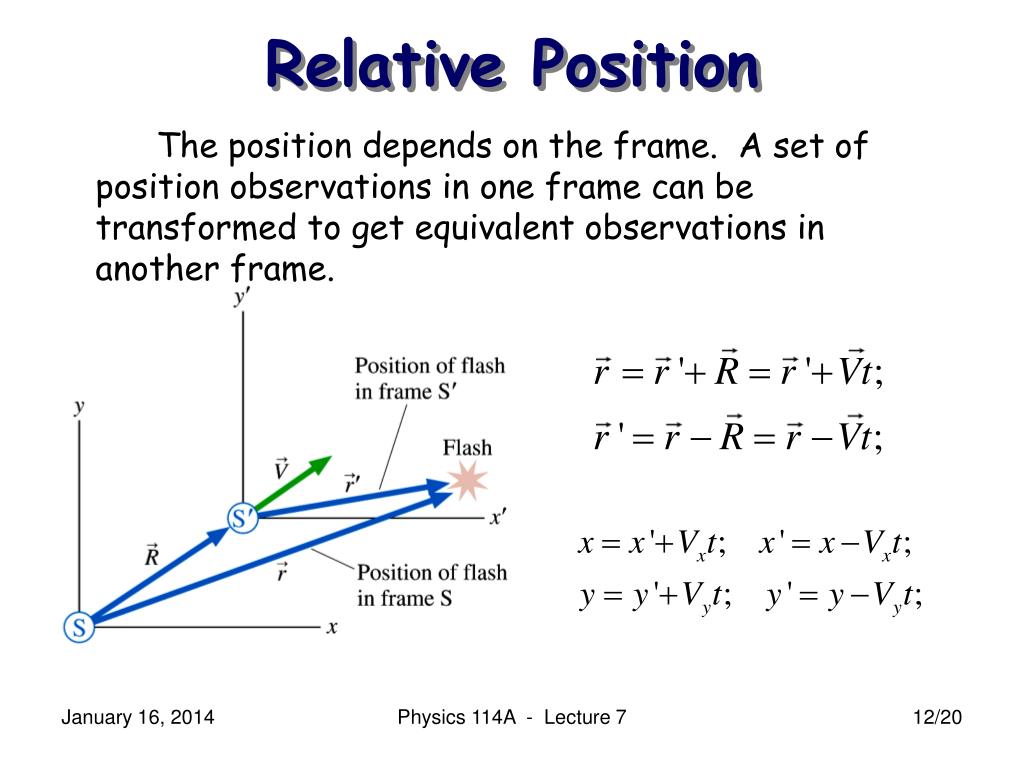 Relative Position

The position depends on the frame. A set of position observations in one frame can be transformed to get equivalent observations in another frame.

$y'$

$y$

Position of flash in frame S′

Flash

$\vec{V}$

$\vec{r}'$

S′

$x'$

$\vec{R}$

$\vec{r}$

Position of flash in frame S

S

$x$

$\vec{r} = \vec{r}\,' + \vec{R} = \vec{r}\,' + \vec{V}t;$

$\vec{r}\,' = \vec{r} - \vec{R} = \vec{r} - \vec{V}t;$

$x = x' + V_x t; \quad x' = x - V_x t;$

$y = y' + V_y t; \quad y' = y - V_y t;$

January 16, 2014

Physics 114A - Lecture 7

12/20